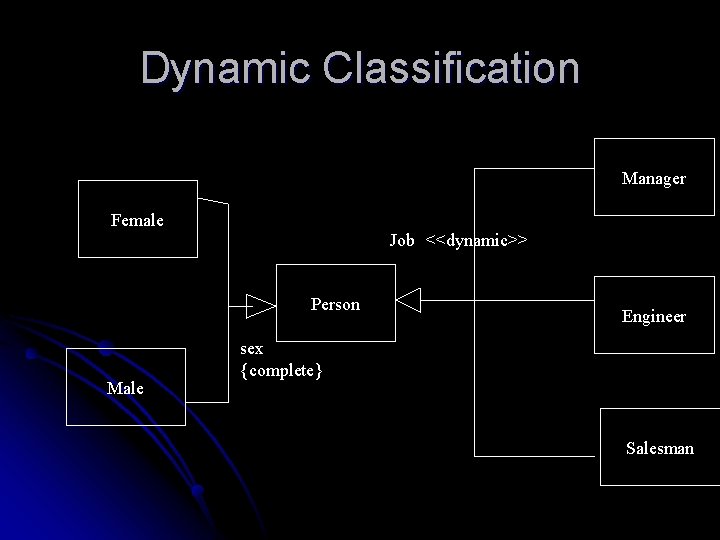 Dynamic Classification

Female

Male

Person

sex
{complete}

Job <<dynamic>>

Manager

Engineer

Salesman